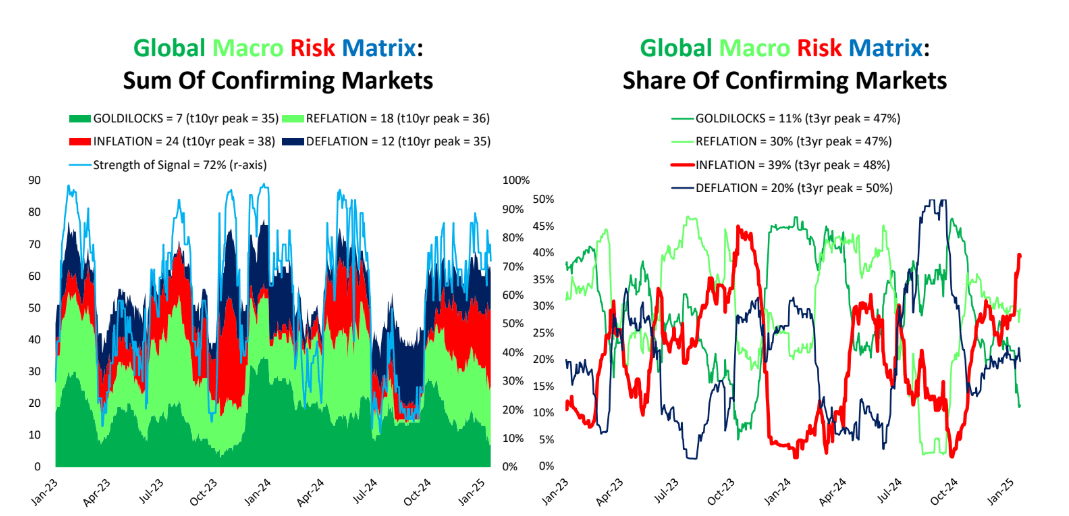 Global Macro Risk Matrix:
Sum Of Confirming Markets

GOLDILOCKS = 7 (t10yr peak = 35)
REFLATION = 18 (t10yr peak = 36)
INFLATION = 24 (t10yr peak = 38)
DEFLATION = 12 (t10yr peak = 35)
Strength of Signal = 72% (r-axis)

90
80
70
60
50
40
30
20
10
0

100%
90%
80%
70%
60%
50%
40%
30%
20%
10%
0%

Jan-23
Apr-23
Jul-23
Oct-23
Jan-24
Apr-24
Jul-24
Oct-24
Jan-25

Global Macro Risk Matrix:
Share Of Confirming Markets

GOLDILOCKS = 11% (t3yr peak = 47%)
REFLATION = 30% (t3yr peak = 47%)
INFLATION = 39% (t3yr peak = 48%)
DEFLATION = 20% (t3yr peak = 50%)

50%
45%
40%
35%
30%
25%
20%
15%
10%
5%
0%

Jan-23
Apr-23
Jul-23
Oct-23
Jan-24
Apr-24
Jul-24
Oct-24
Jan-25